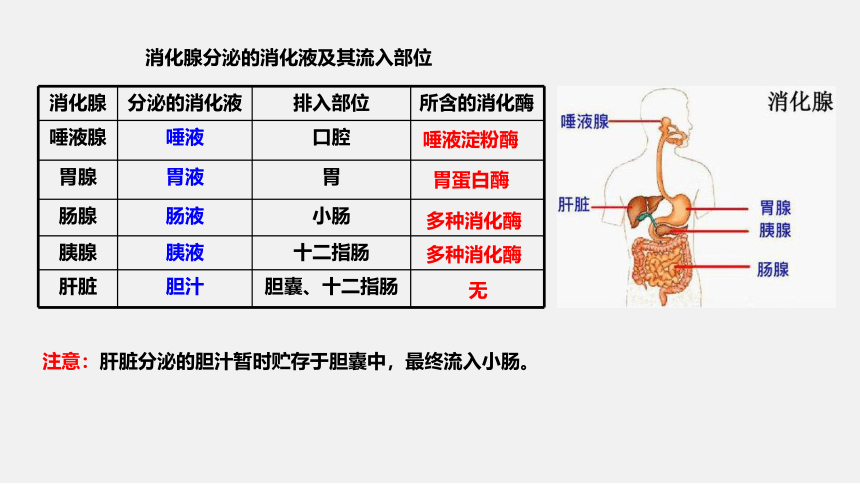 消化腺分泌的消化液及其流入部位

| 消化腺 | 分泌的消化液 | 排入部位 | 所含的消化酶 |
|---|---|---|---|
| 唾液腺 | 唾液 | 口腔 | 唾液淀粉酶 |
| 胃腺 | 胃液 | 胃 | 胃蛋白酶 |
| 肠腺 | 肠液 | 小肠 | 多种消化酶 |
| 胰腺 | 胰液 | 十二指肠 | 多种消化酶 |
| 肝脏 | 胆汁 | 胆囊、十二指肠 | 无 |

消化腺

唾液腺

肝脏

胃腺

胰腺

肠腺

注意：肝脏分泌的胆汁暂时贮存于胆囊中，最终流入小肠。